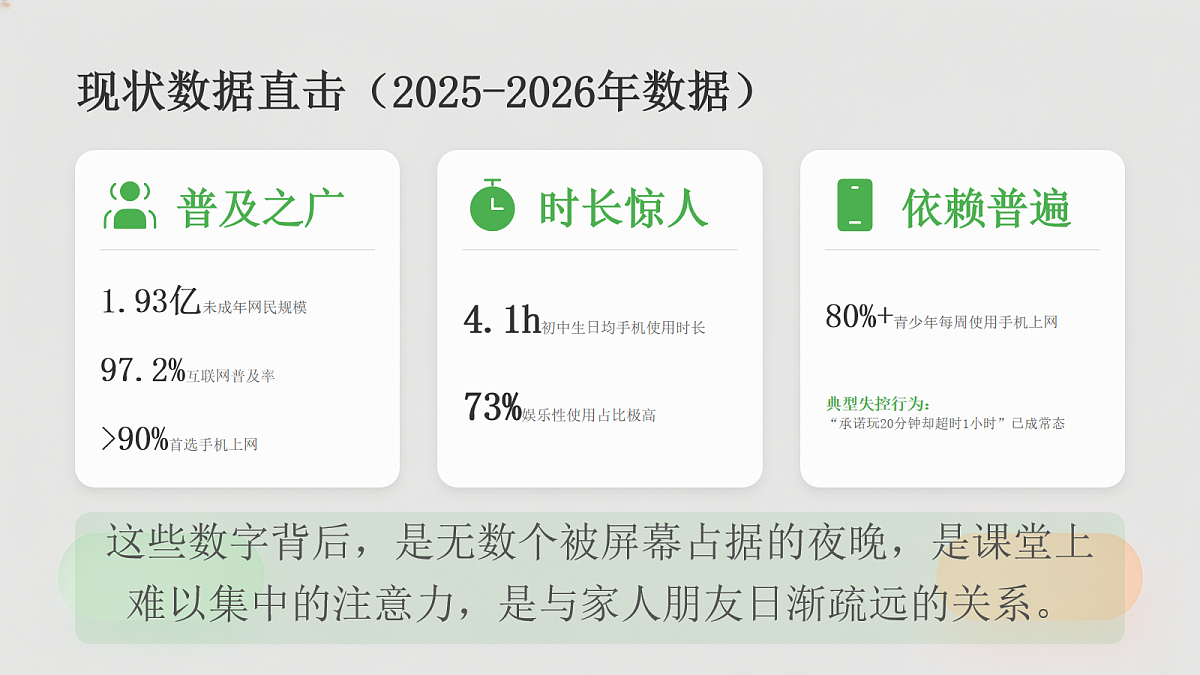 现状数据直击（2025-2026年数据）

普及之广

1.93亿未成年网民规模

97.2%互联网普及率

>90%首选手机上网

时长惊人

4.1h初中生日均手机使用时长

73%娱乐性使用占比极高

依赖普遍

80%+青少年每周使用手机上网

典型失控行为：
“承诺玩20分钟却超时1小时”已成常态

这些数字背后，是无数个被屏幕占据的夜晚，是课堂上难以集中的注意力，是与家人朋友日渐疏远的关系。